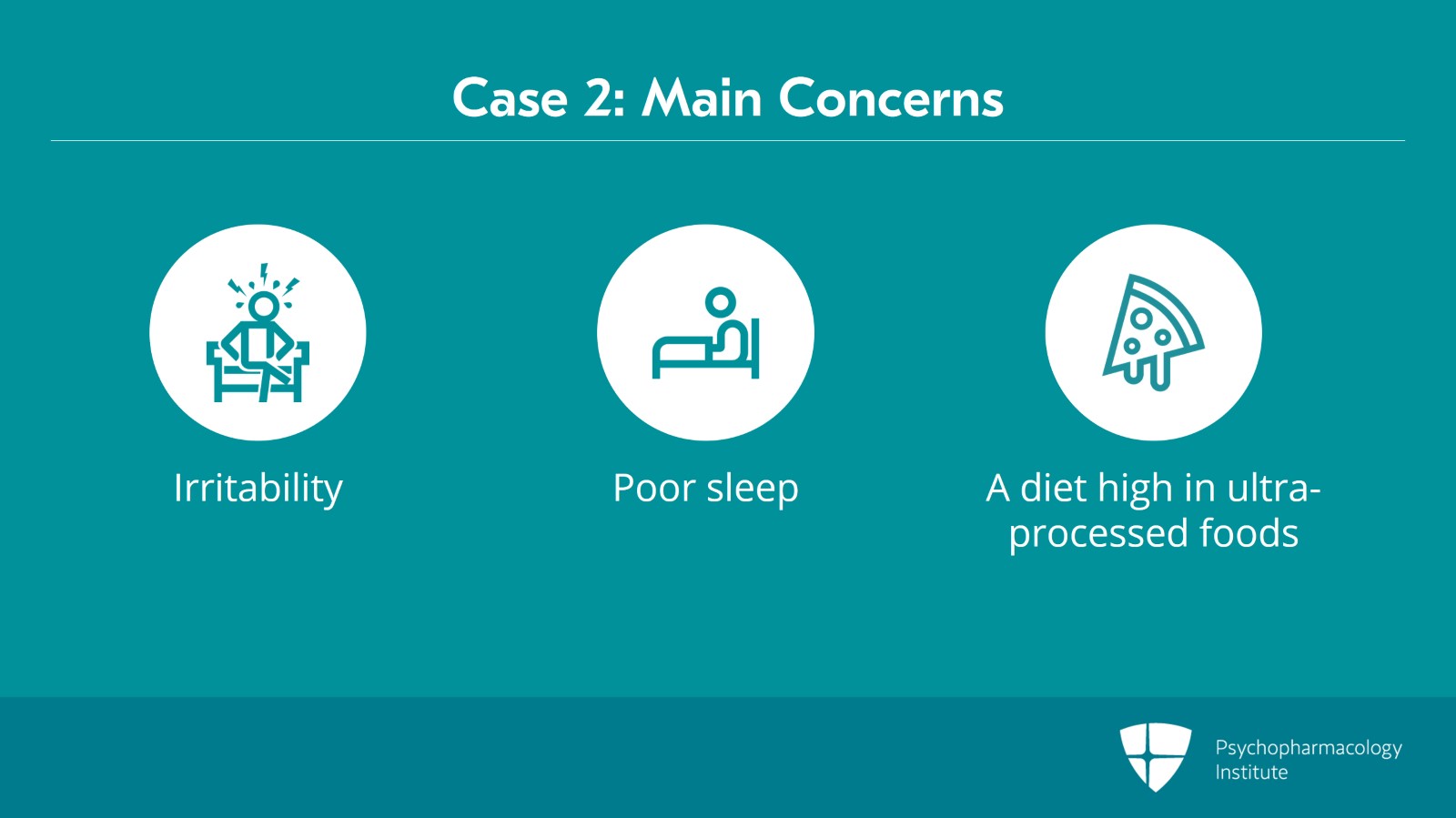 Case 2: Main Concerns

Irritability

Poor sleep

A diet high in ultra-processed foods

Psychopharmacology Institute